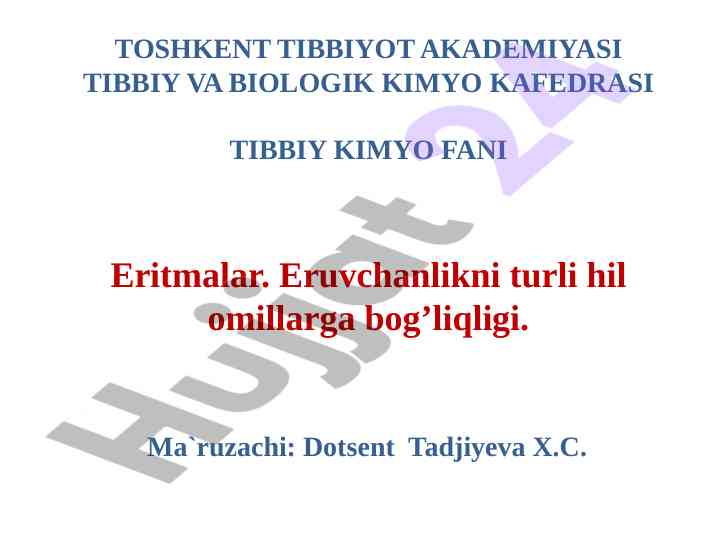 TOSHKENT TIBBIYOT AKADEMIYASI
TIBBIY VA BIOLOGIK KIMYO KAFEDRASI

TIBBIY KIMYO FANI

Eritmalar. Eruvchanlikni turli hil omillarga bog’liqligi.

Ma`ruzachi: Dotsent Tadjiyeva X.C.

Hujjat 24